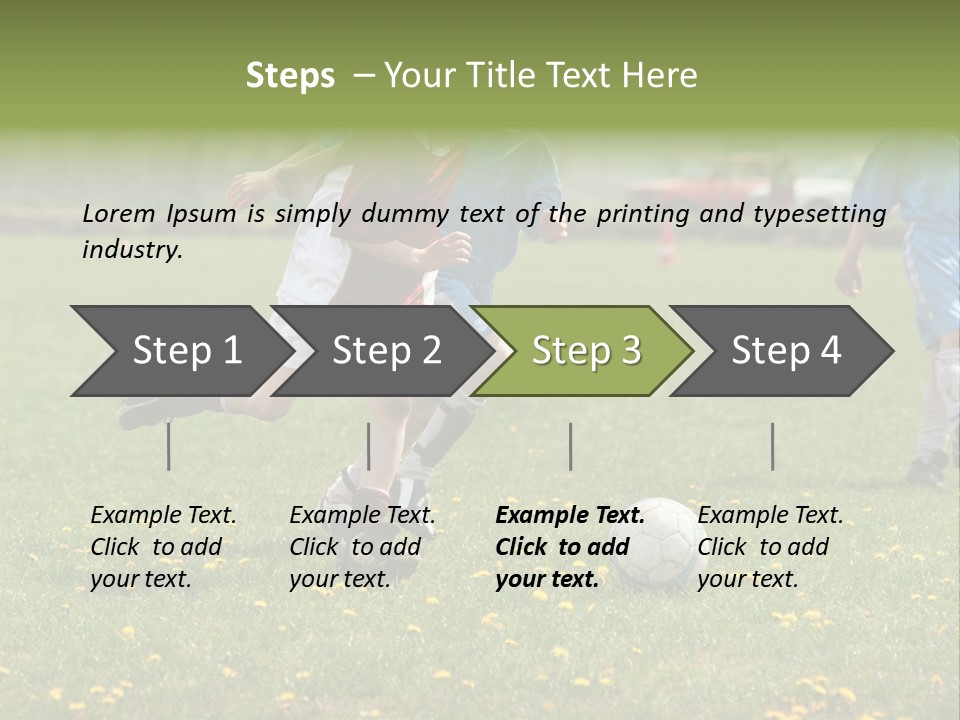 Steps – Your Title Text Here

Lorem Ipsum is simply dummy text of the printing and typesetting industry.

Step 1

Step 2

Step 3

Step 4

Example Text. Click to add your text.

Example Text. Click to add your text.

Example Text. Click to add your text.

Example Text. Click to add your text.